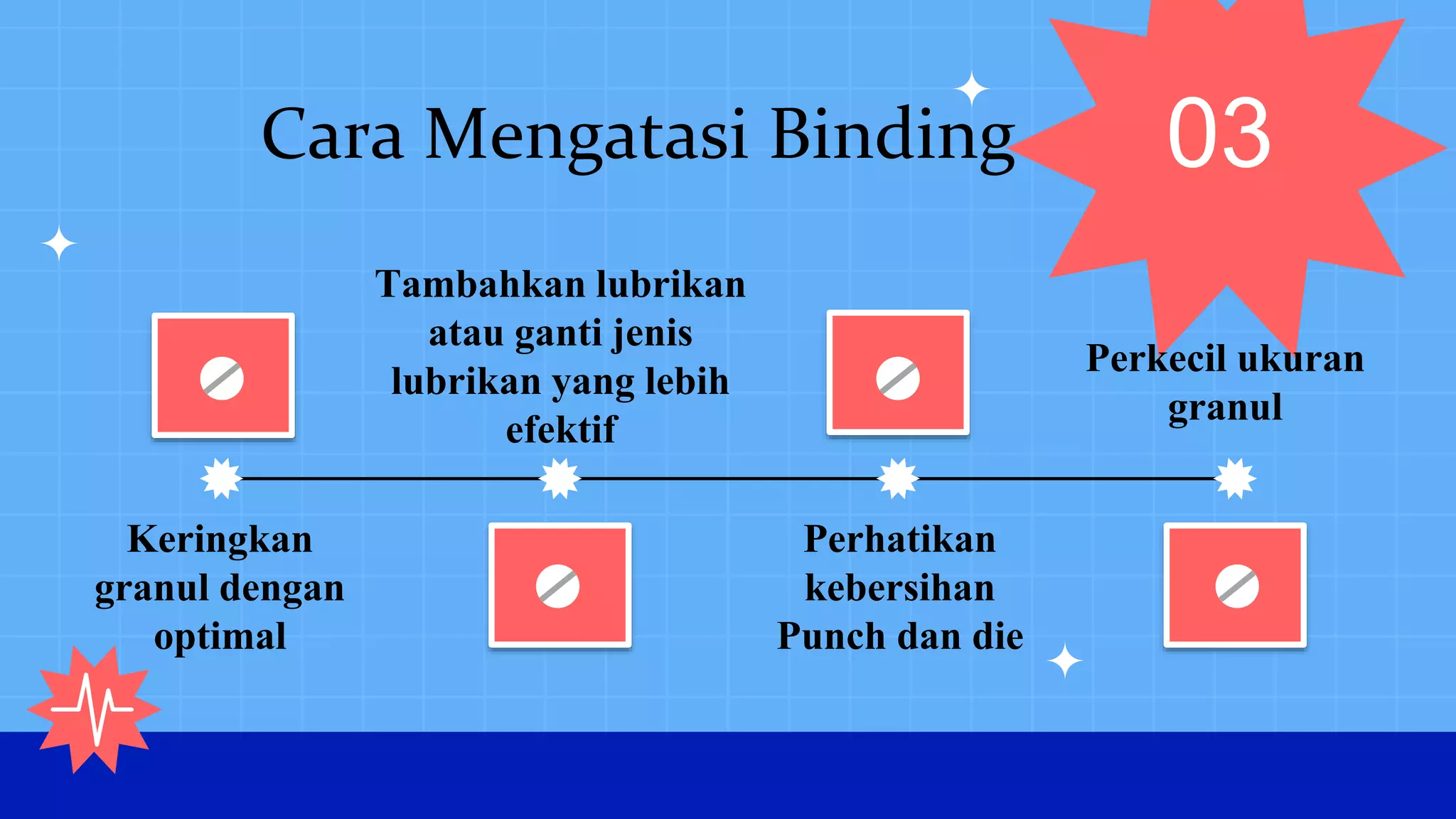 Cara Mengatasi Binding

03

Keringkan granul dengan optimal

Tambahkan lubrikan atau ganti jenis lubrikan yang lebih efektif

Perhatikan kebersihan Punch dan die

Perkecil ukuran granul